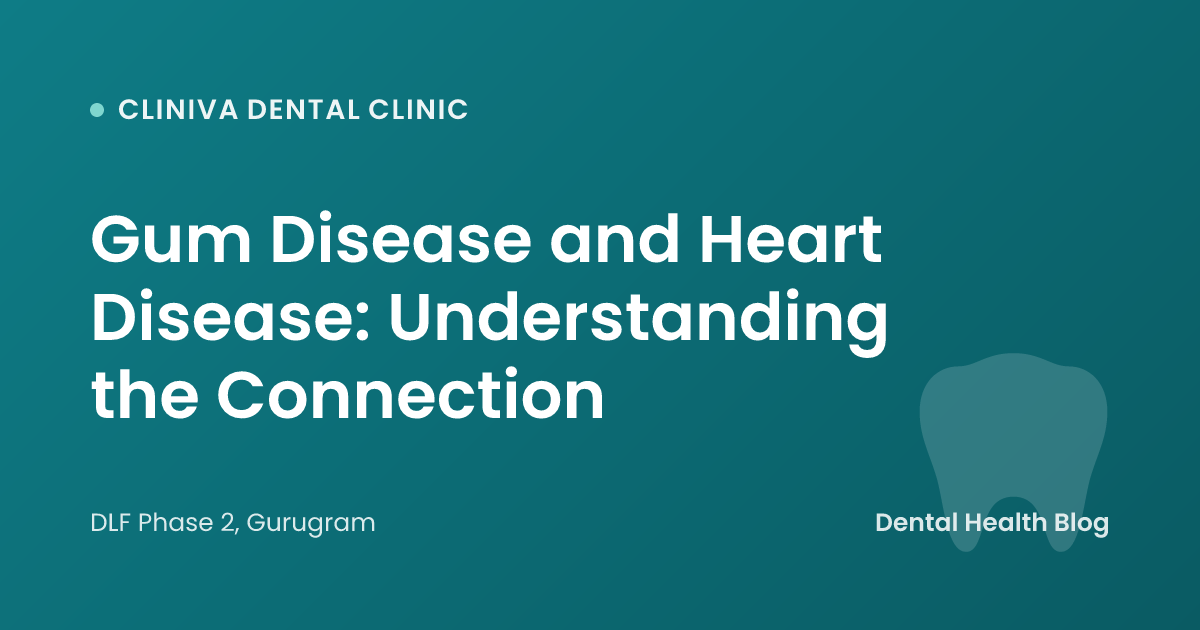 • CLINIVA DENTAL CLINIC

Gum Disease and Heart Disease: Understanding the Connection

DLF Phase 2, Gurugram

Dental Health Blog